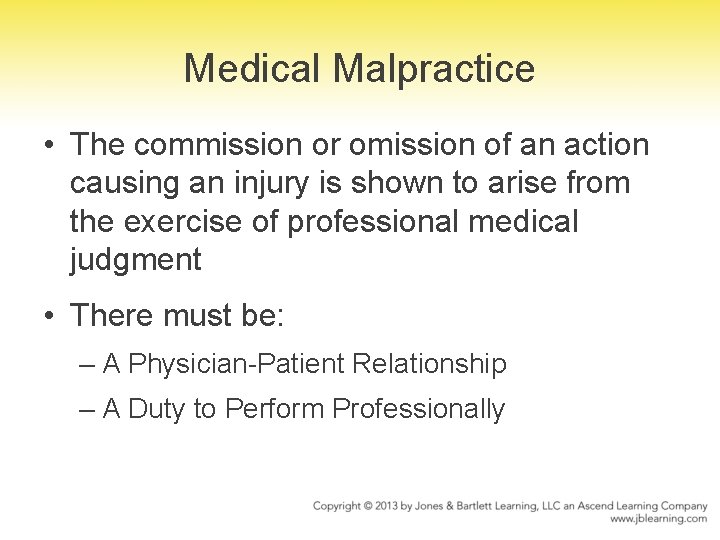 Medical Malpractice

• The commission or omission of an action causing an injury is shown to arise from the exercise of professional medical judgment

• There must be:
– A Physician-Patient Relationship
– A Duty to Perform Professionally

Copyright © 2013 by Jones & Bartlett Learning, LLC an Ascend Learning Company
www.jblearning.com